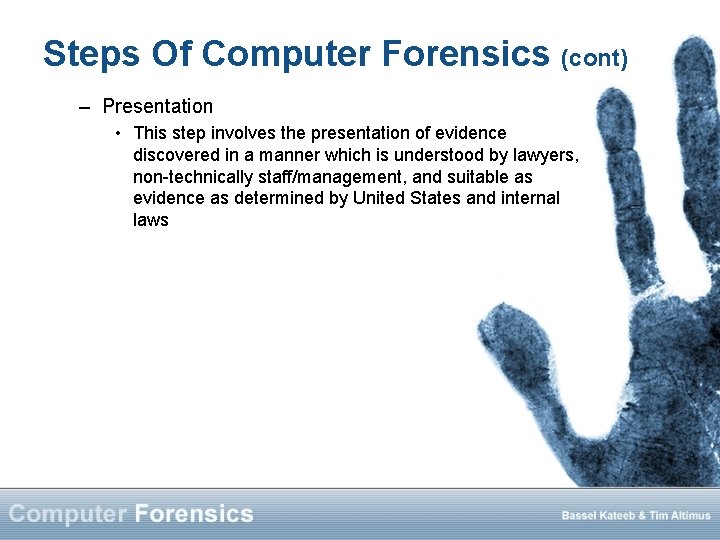 Steps Of Computer Forensics (cont)

– Presentation

• This step involves the presentation of evidence discovered in a manner which is understood by lawyers, non-technically staff/management, and suitable as evidence as determined by United States and internal laws

Computer Forensics

Bassel Kateeb & Tim Altimus